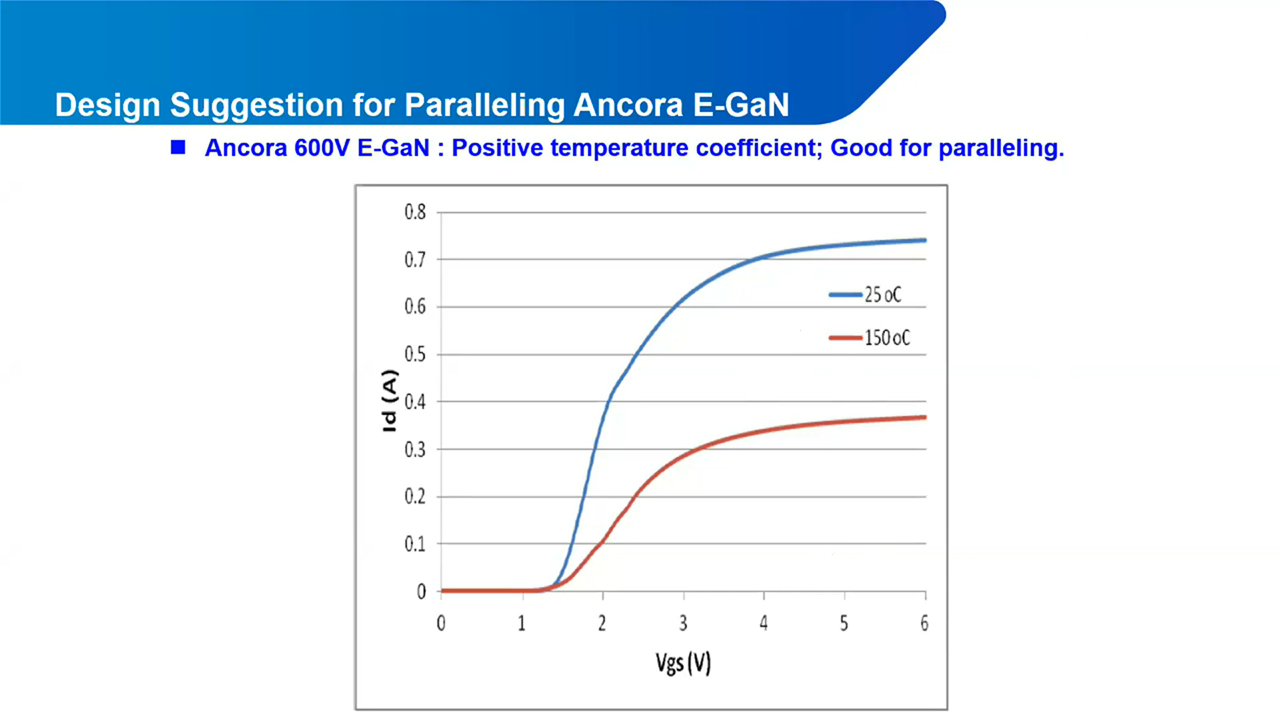 Design Suggestion for Paralleling Ancora E-GaN

■ Ancora 600V E-GaN : Positive temperature coefficient; Good for paralleling.

0.8
0.7
0.6
0.5
0.4
0.3
0.2
0.1
0

Id (A)

25 oC
150 oC

0 1 2 3 4 5 6

Vgs (V)